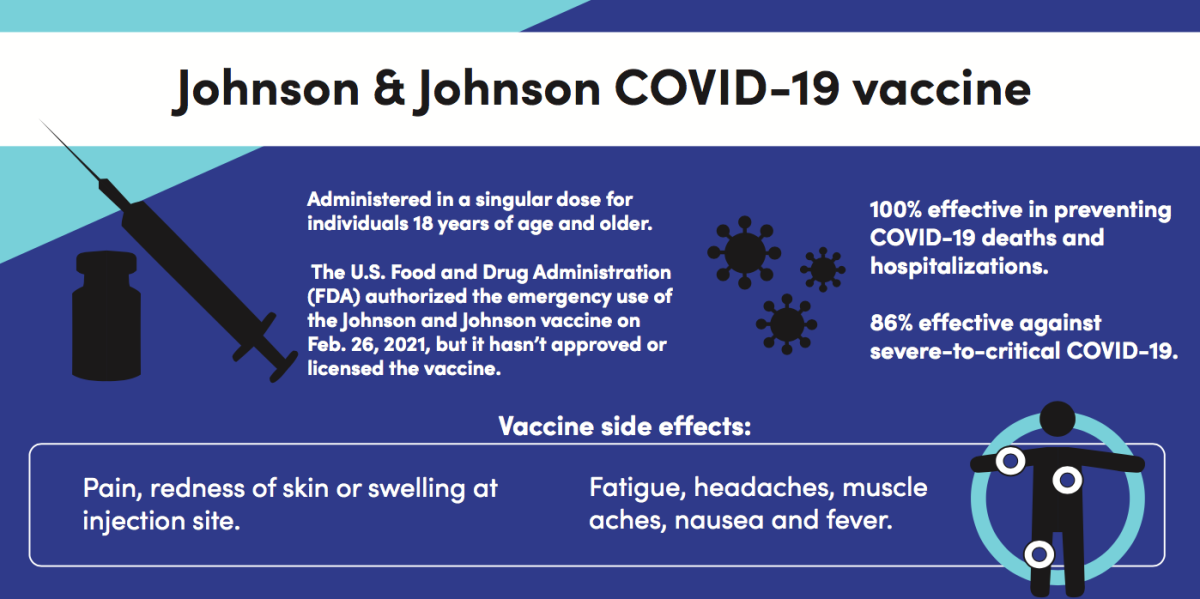 Johnson & Johnson COVID-19 vaccine

Administered in a singular dose for individuals 18 years of age and older.

The U.S. Food and Drug Administration (FDA) authorized the emergency use of the Johnson and Johnson vaccine on Feb. 26, 2021, but it hasn't approved or licensed the vaccine.

100% effective in preventing COVID-19 deaths and hospitalizations.

86% effective against severe-to-critical COVID-19.

Vaccine side effects:

Pain, redness of skin or swelling at injection site.

Fatigue, headaches, muscle aches, nausea and fever.